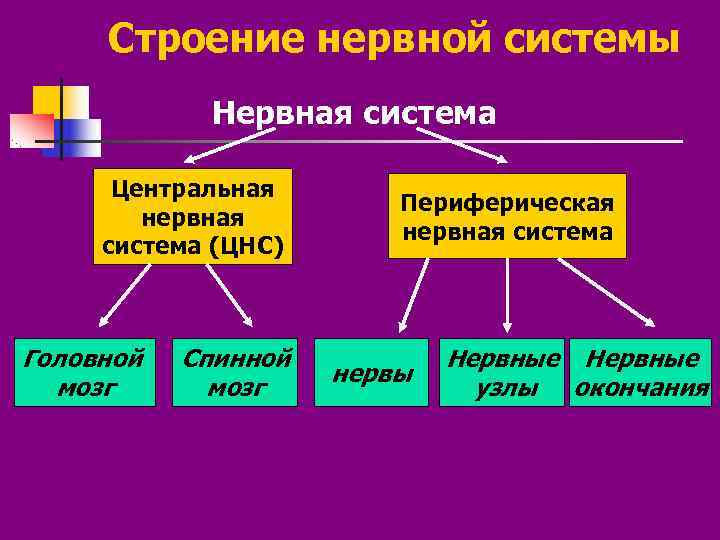 Строение нервной системы

Нервная система

Центральная нервная система (ЦНС)

Периферическая нервная система

Головной мозг

Спинной мозг

нервы

Нервные узлы

Нервные окончания